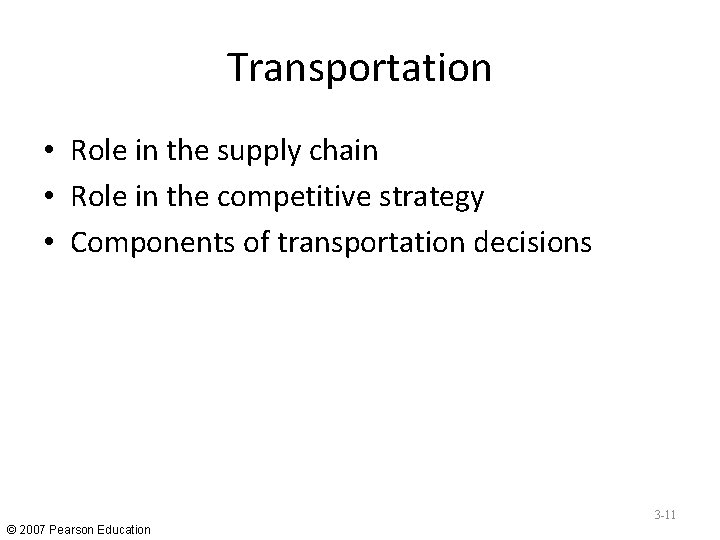 Transportation

• Role in the supply chain
• Role in the competitive strategy
• Components of transportation decisions

3-11

© 2007 Pearson Education